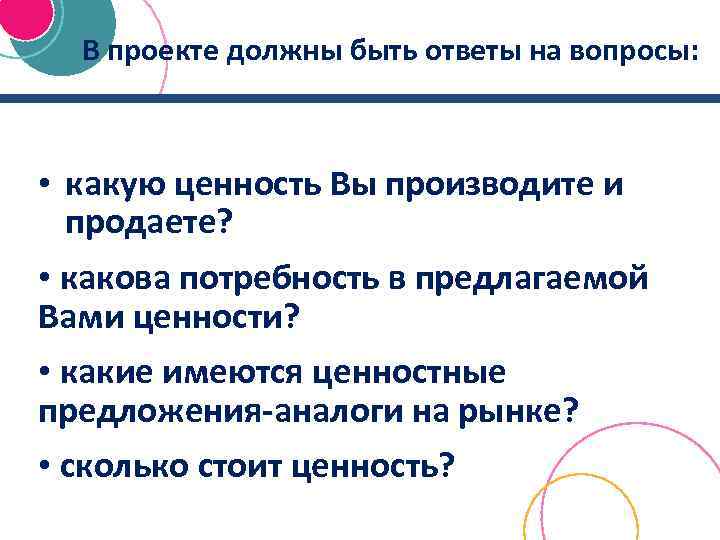 В проекте должны быть ответы на вопросы:

• какую ценность Вы производите и продаете?

• какова потребность в предлагаемой Вами ценности?

• какие имеются ценностные предложения-аналоги на рынке?

• сколько стоит ценность?